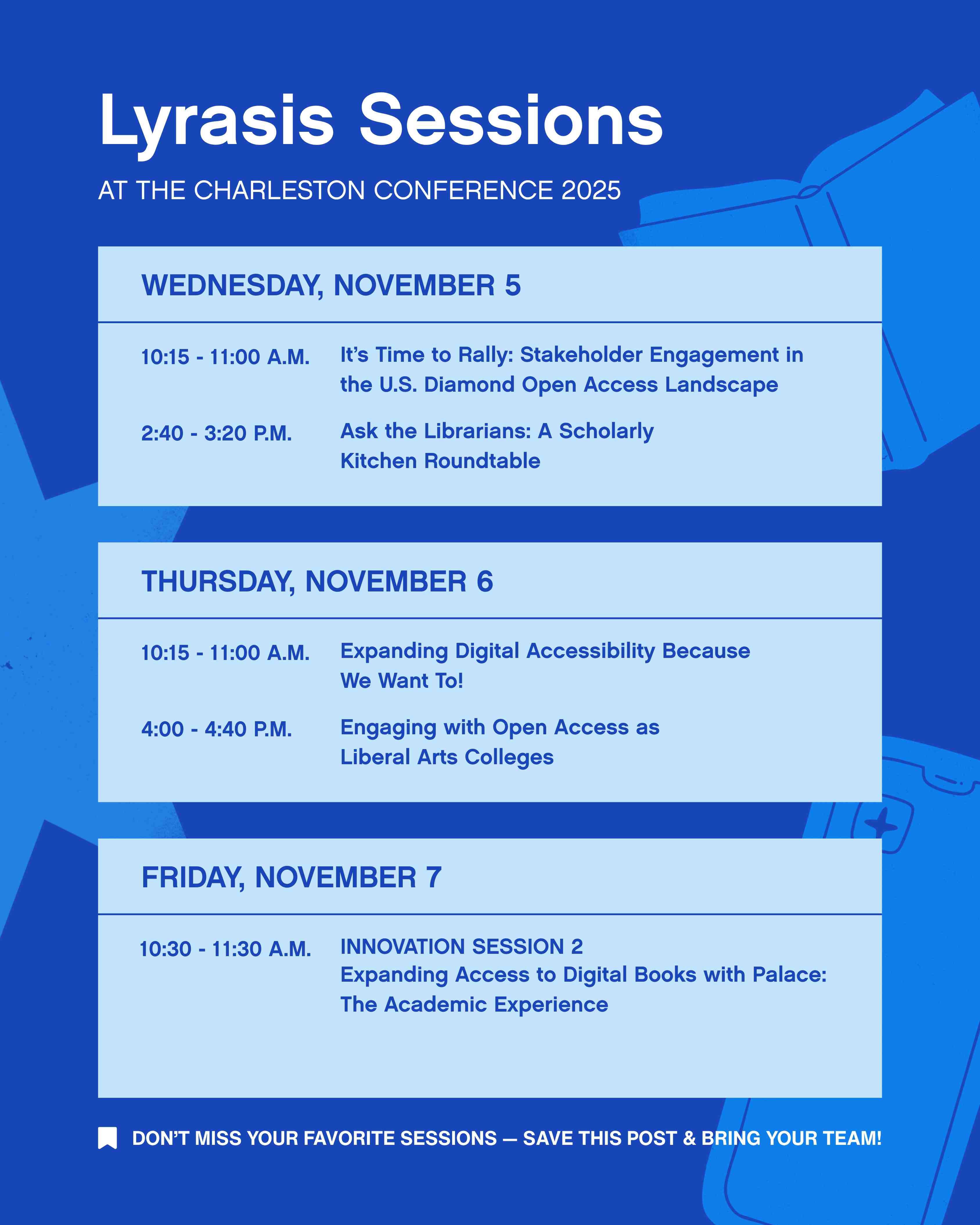 Lyrasis Sessions

AT THE CHARLESTON CONFERENCE 2025

WEDNESDAY, NOVEMBER 5

10:15 - 11:00 A.M. It's Time to Rally: Stakeholder Engagement in the U.S. Diamond Open Access Landscape

2:40 - 3:20 P.M. Ask the Librarians: A Scholarly Kitchen Roundtable

THURSDAY, NOVEMBER 6

10:15 - 11:00 A.M. Expanding Digital Accessibility Because We Want To!

4:00 - 4:40 P.M. Engaging with Open Access as Liberal Arts Colleges

FRIDAY, NOVEMBER 7

10:30 - 11:30 A.M. INNOVATION SESSION 2
Expanding Access to Digital Books with Palace: The Academic Experience

DON'T MISS YOUR FAVORITE SESSIONS — SAVE THIS POST & BRING YOUR TEAM!